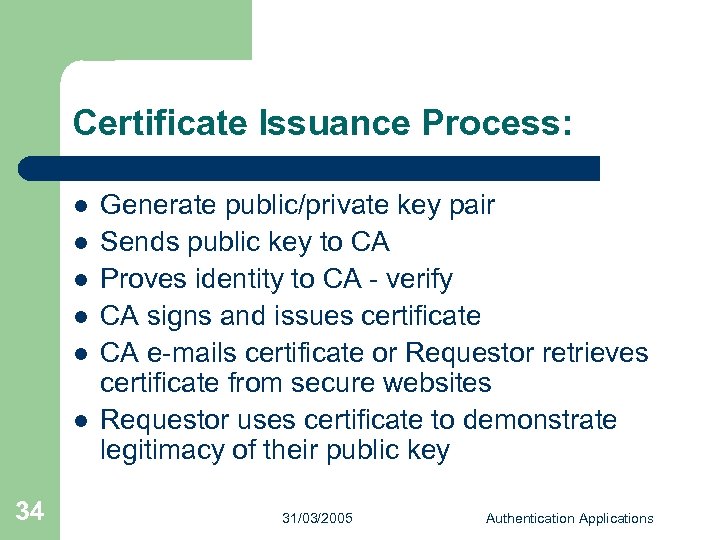 Certificate Issuance Process:

- Generate public/private key pair
- Sends public key to CA
- Proves identity to CA - verify
- CA signs and issues certificate
- CA e-mails certificate or Requestor retrieves certificate from secure websites
- Requestor uses certificate to demonstrate legitimacy of their public key

34

31/03/2005

Authentication Applications